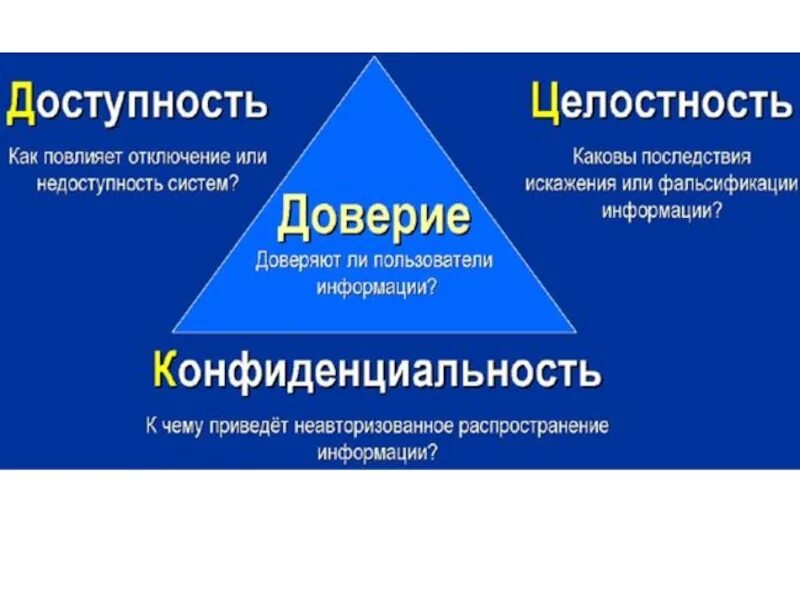 Доступность

Как повлияет отключение или недоступность систем?

Целостность

Каковы последствия искажения или фальсификации информации?

Доверие

Доверяют ли пользователи информации?

Конфиденциальность

К чему приведёт неавторизованное распространение информации?